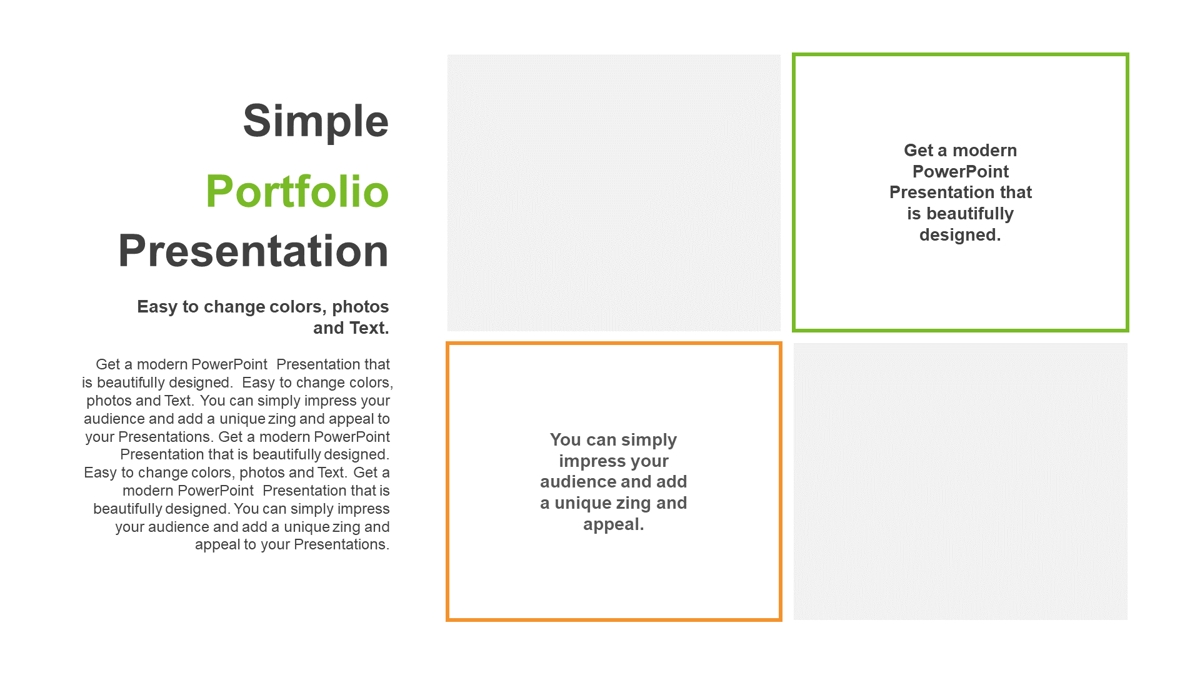 Simple
Portfolio
Presentation

Easy to change colors, photos and Text.

Get a modern PowerPoint Presentation that is beautifully designed. Easy to change colors, photos and Text. You can simply impress your audience and add a unique zing and appeal to your Presentations. Get a modern PowerPoint Presentation that is beautifully designed. Easy to change colors, photos and Text. Get a modern PowerPoint Presentation that is beautifully designed. You can simply impress your audience and add a unique zing and appeal to your Presentations.

Get a modern PowerPoint Presentation that is beautifully designed.

You can simply impress your audience and add a unique zing and appeal.